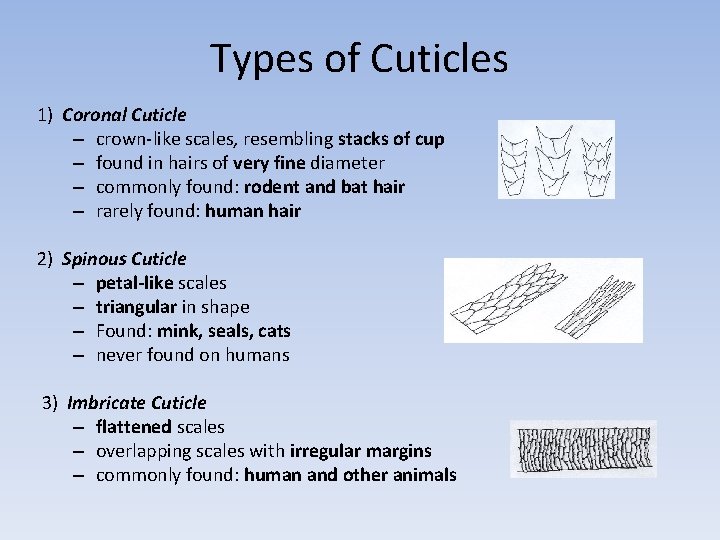 Types of Cuticles

1) Coronal Cuticle
– crown-like scales, resembling stacks of cup
– found in hairs of very fine diameter
– commonly found: rodent and bat hair
– rarely found: human hair

2) Spinous Cuticle
– petal-like scales
– triangular in shape
– Found: mink, seals, cats
– never found on humans

3) Imbricate Cuticle
– flattened scales
– overlapping scales with irregular margins
– commonly found: human and other animals